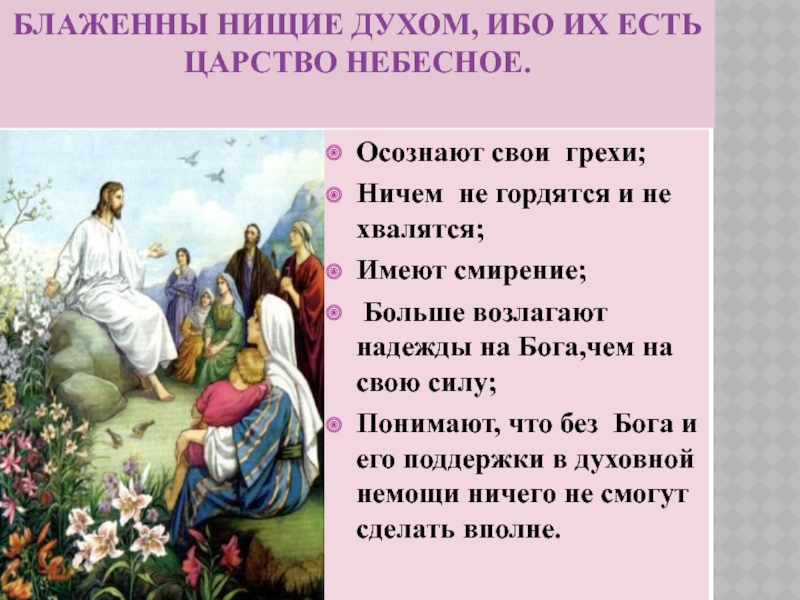 БЛАЖЕННЫ НИЩИЕ ДУХОМ, ИБО ИХ ЕСТЬ ЦАРСТВО НЕБЕСНОЕ.

Осознают свои грехи;
Ничем не гордятся и не хвалятся;
Имеют смирение;
Больше возлагают надежды на Бога,чем на свою силу;
Понимают, что без Бога и его поддержки в духовной немощи ничего не смогут сделать вполне.